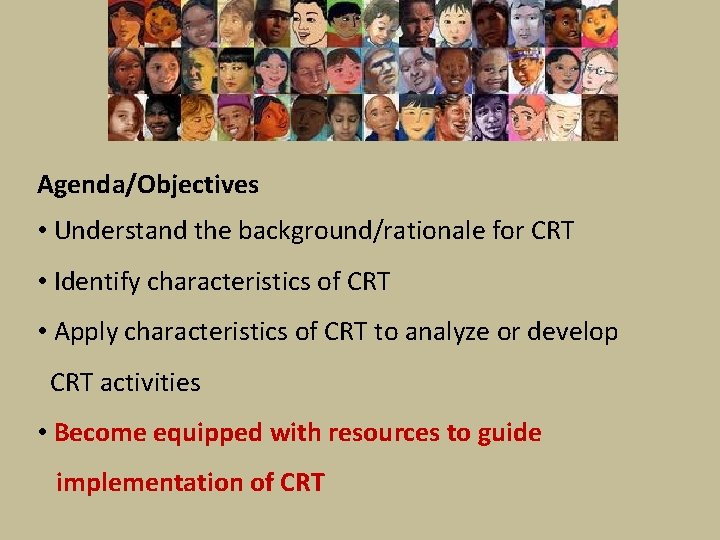 Agenda/Objectives

• Understand the background/rationale for CRT

• Identify characteristics of CRT

• Apply characteristics of CRT to analyze or develop CRT activities

• Become equipped with resources to guide implementation of CRT